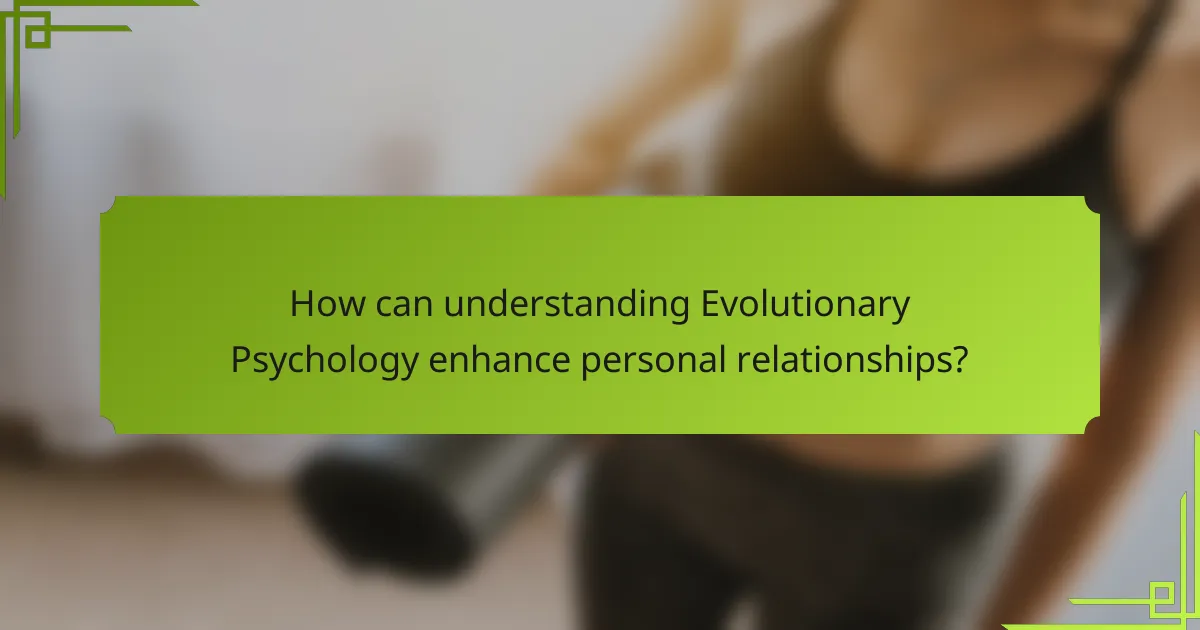 How can understanding Evolutionary Psychology enhance personal relationships?